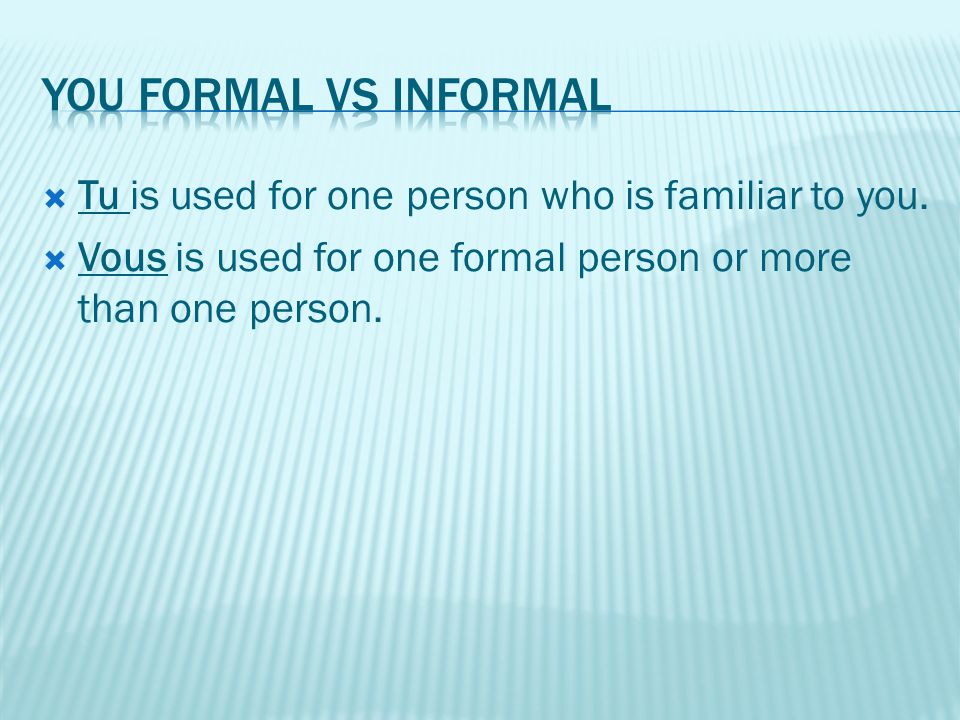 YOU FORMAL VS INFORMAL

Tu is used for one person who is familiar to you.

Vous is used for one formal person or more than one person.